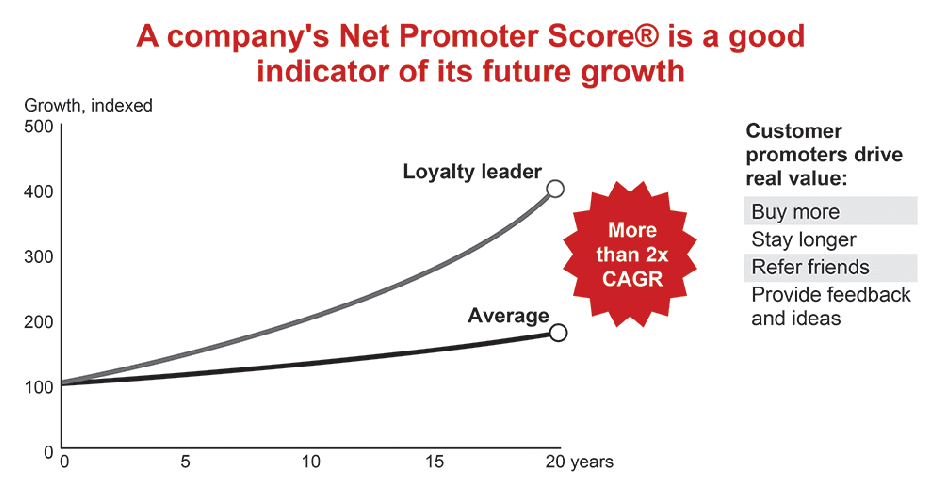 A company's Net Promoter Score® is a good indicator of its future growth

Growth, indexed

500

400

300

200

100

0

0

5

10

15

20 years

Loyalty leader

Average

More than 2x CAGR

Customer promoters drive real value:

Buy more

Stay longer

Refer friends

Provide feedback and ideas